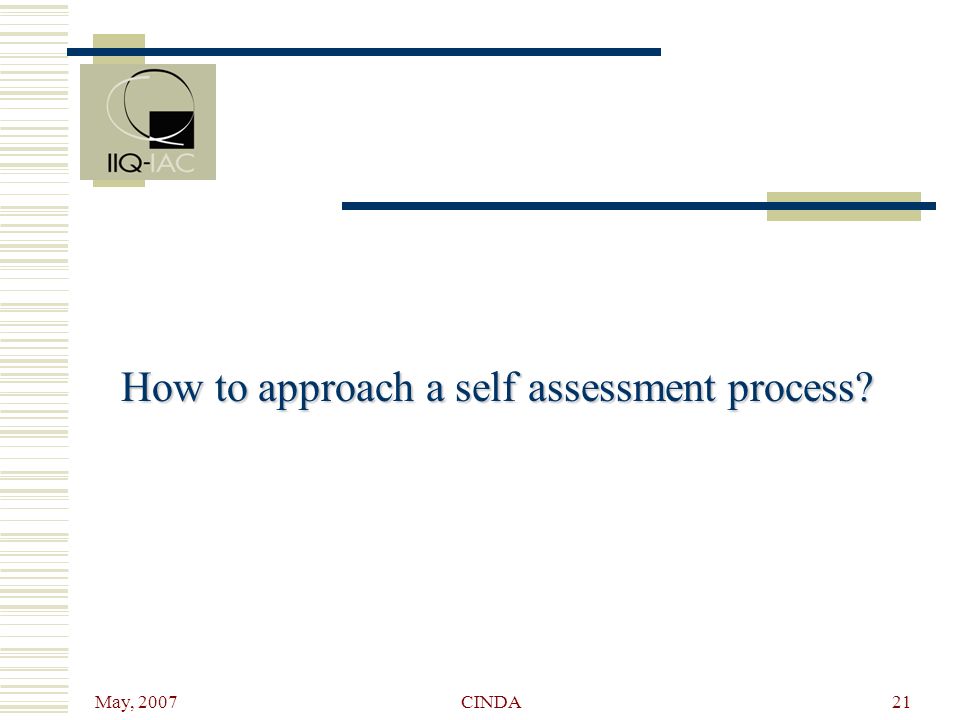 IIQ-IAC

How to approach a self assessment process?

May, 2007

CINDA

21